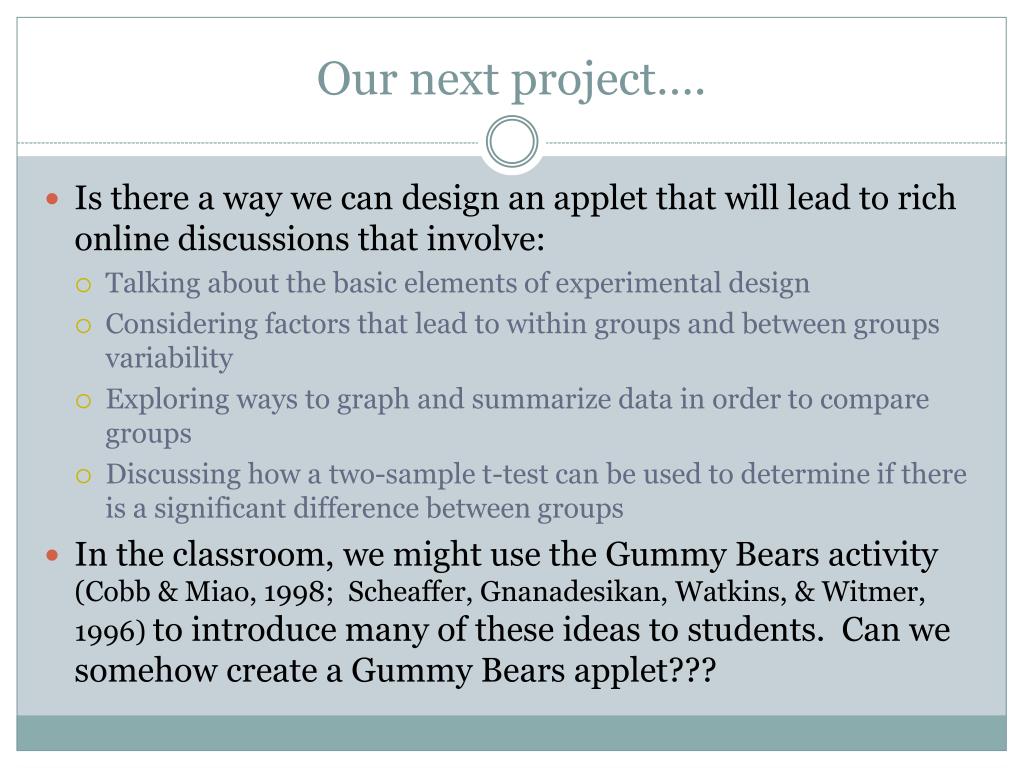 Our next project….

Is there a way we can design an applet that will lead to rich online discussions that involve:

Talking about the basic elements of experimental design

Considering factors that lead to within groups and between groups variability

Exploring ways to graph and summarize data in order to compare groups

Discussing how a two-sample t-test can be used to determine if there is a significant difference between groups

In the classroom, we might use the Gummy Bears activity (Cobb & Miao, 1998; Scheaffer, Gnanadesikan, Watkins, & Witmer, 1996) to introduce many of these ideas to students. Can we somehow create a Gummy Bears applet???